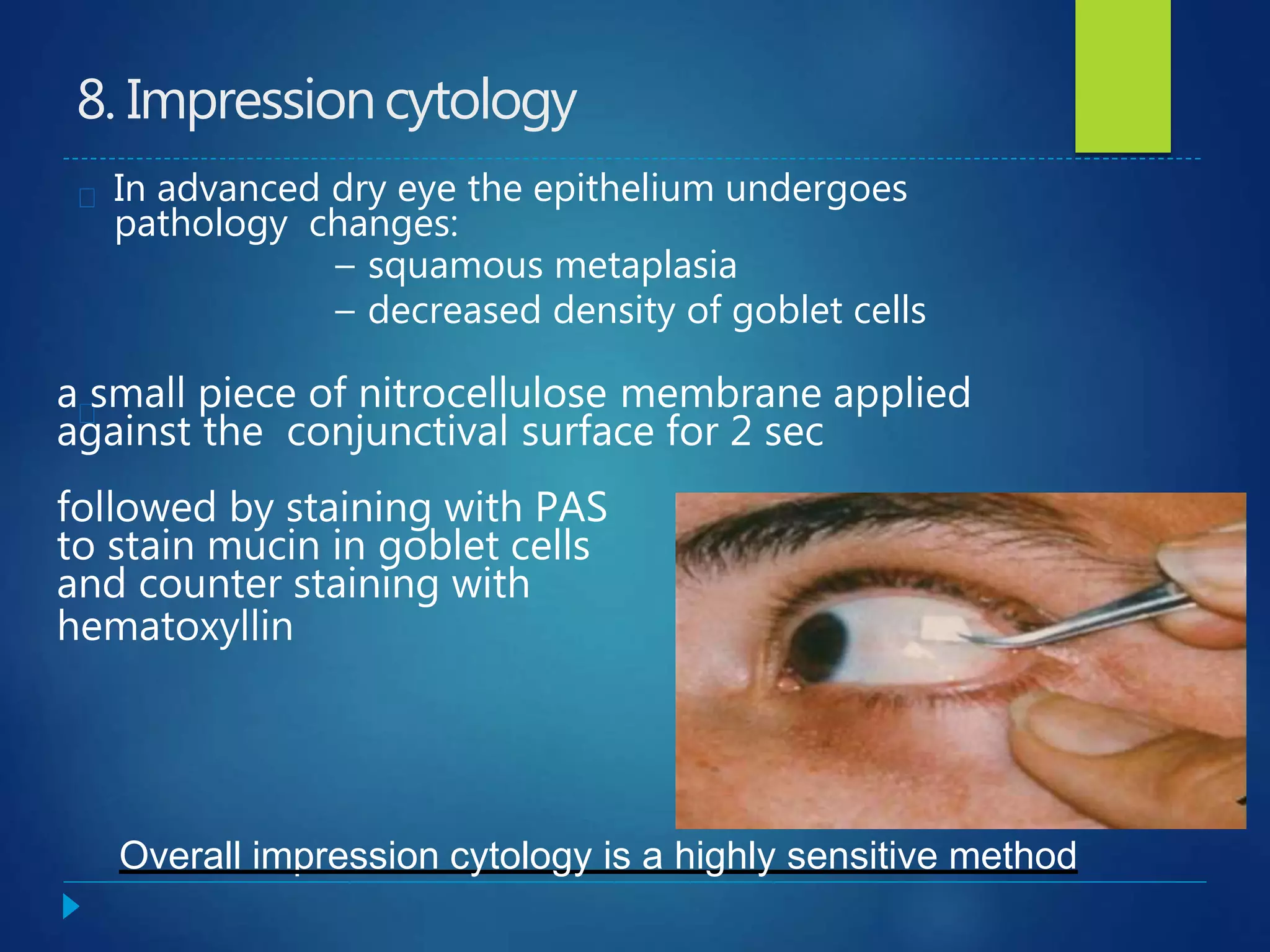 8. Impression cytology

In advanced dry eye the epithelium undergoes pathology changes:

– squamous metaplasia
– decreased density of goblet cells

a small piece of nitrocellulose membrane applied against the conjunctival surface for 2 sec

followed by staining with PAS to stain mucin in goblet cells and counter staining with hematoxyllin

Overall impression cytology is a highly sensitive method